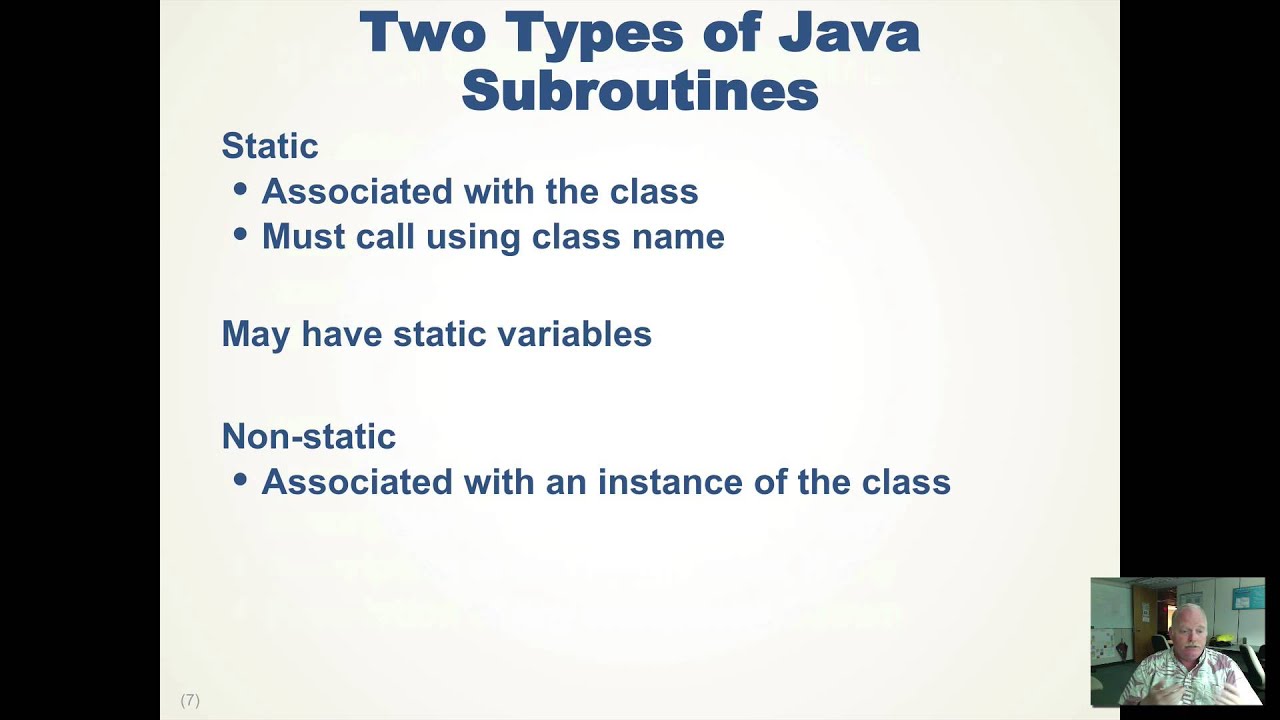 Two Types of Java Subroutines

Static
• Associated with the class
• Must call using class name

May have static variables

Non-static
• Associated with an instance of the class

(7)